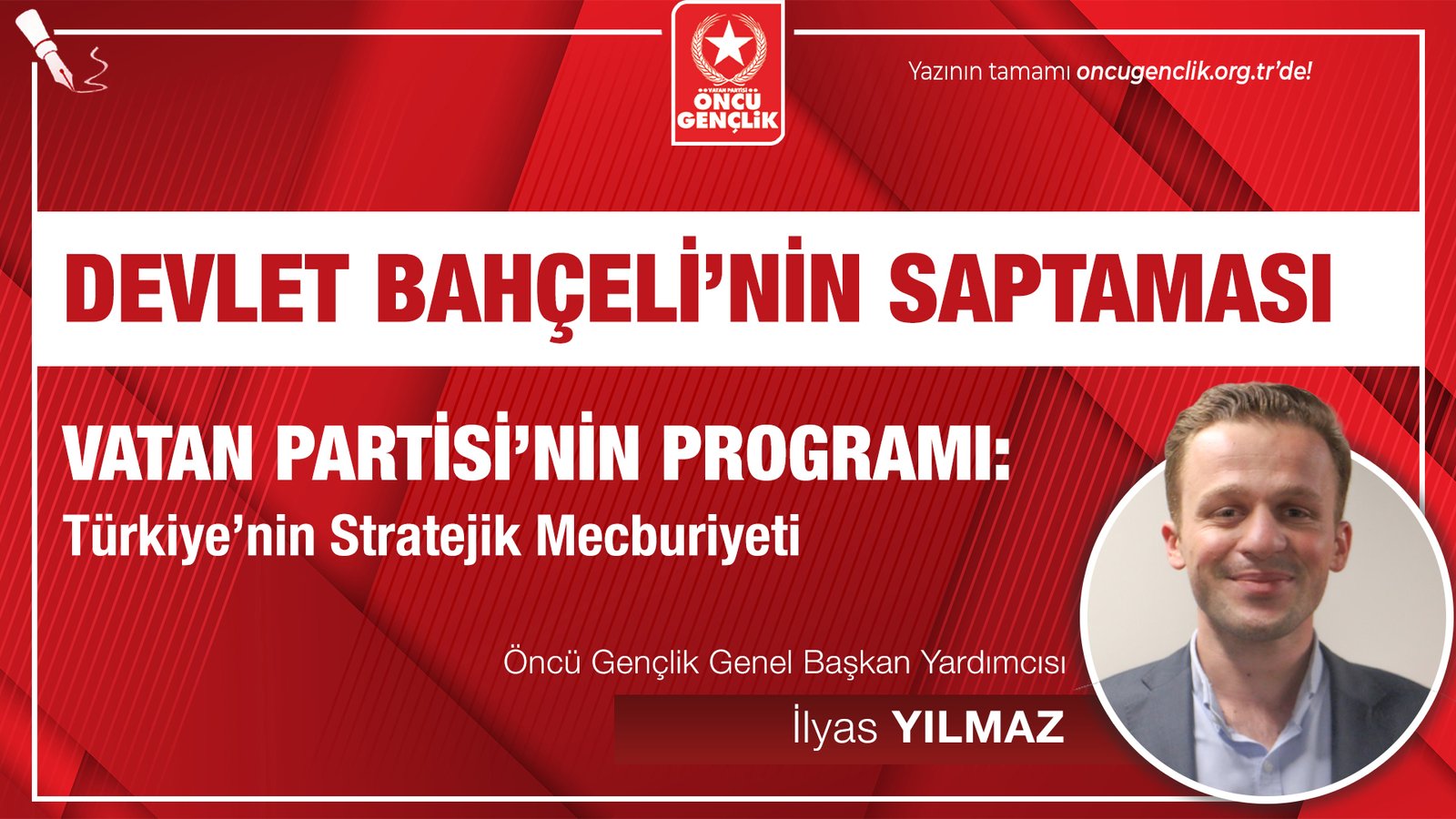 VATAN PARTİSİ
ÖNCÜ GENÇLİK

Yazının tamamı oncugenclik.org.tr'de!

DEVLET BAHÇELİ'NİN SAPTAMASI

VATAN PARTİSİ'NİN PROGRAMI:
Türkiye'nin Stratejik Mecburiyeti

Öncü Gençlik Genel Başkan Yardımcısı
İlyas YILMAZ